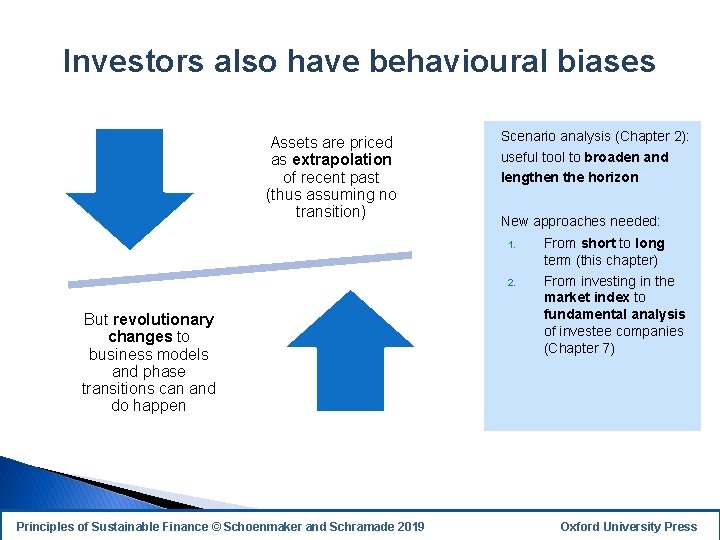 Investors also have behavioural biases

Assets are priced as extrapolation of recent past (thus assuming no transition)

But revolutionary changes to business models and phase transitions can and do happen

Scenario analysis (Chapter 2): useful tool to broaden and lengthen the horizon

New approaches needed:

1. From short to long term (this chapter)
2. From investing in the market index to fundamental analysis of investee companies (Chapter 7)

Principles of Sustainable Finance © Schoenmaker and Schramade 2019

Oxford University Press